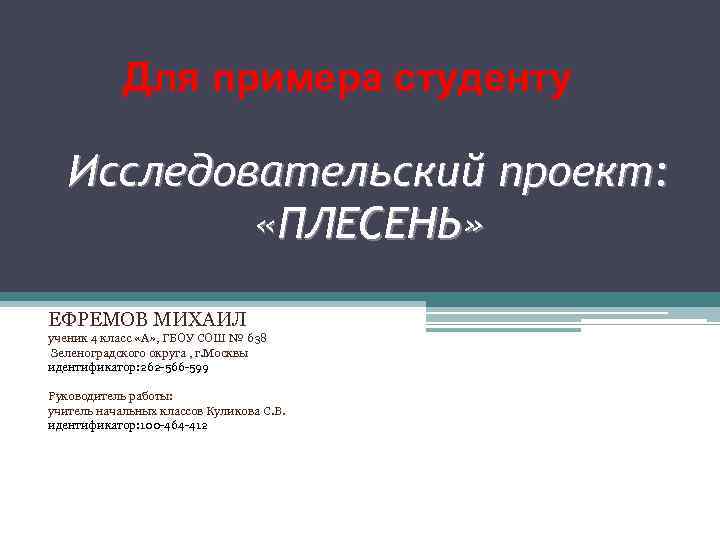 Для примера студенту

Исследовательский проект: «ПЛЕСЕНЬ»

ЕФРЕМОВ МИХАИЛ
ученик 4 класс «А», ГБОУ СОШ № 638
Зеленоградского округа , г.Москвы
идентификатор:262-566-599

Руководитель работы:
учитель начальных классов Куликова С.В.
идентификатор:100-464-412